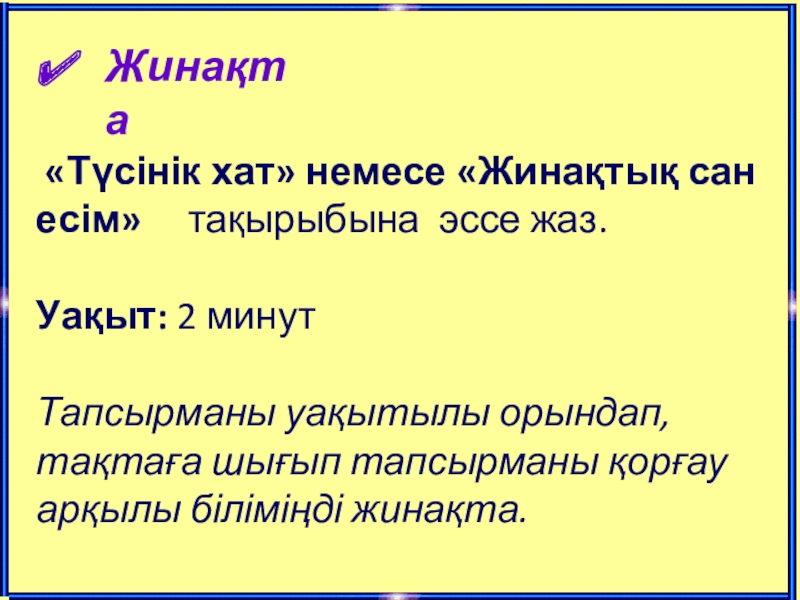 ✔ Жинақта

«Түсінік хат» немесе «Жинақтық сан есім» тақырыбына эссе жаз.

Уақыт: 2 минут

Тапсырманы уақытылы орындап, тақтаға шығып тапсырманы қорғау арқылы біліміңді жинақта.